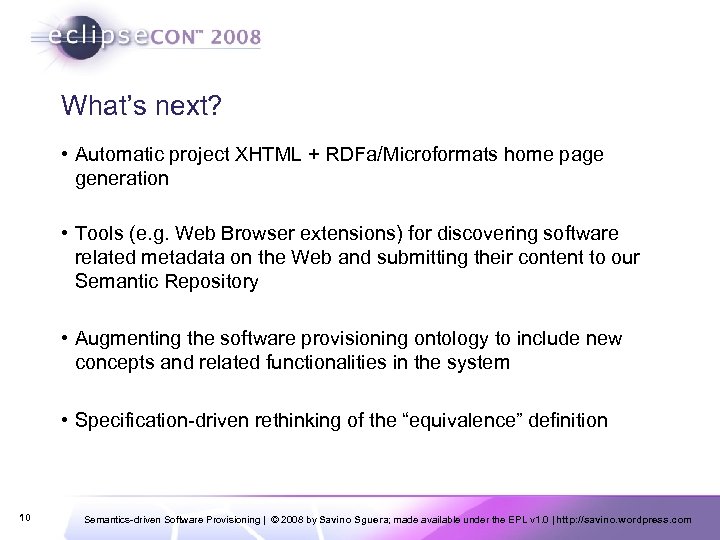 eclipseCON™ 2008

What's next?

• Automatic project XHTML + RDFa/Microformats home page generation

• Tools (e.g. Web Browser extensions) for discovering software related metadata on the Web and submitting their content to our Semantic Repository

• Augmenting the software provisioning ontology to include new concepts and related functionalities in the system

• Specification-driven rethinking of the "equivalence" definition

10

Semantics-driven Software Provisioning | © 2008 by Savino Sguera; made available under the EPL v1.0 | http://savino.wordpress.com